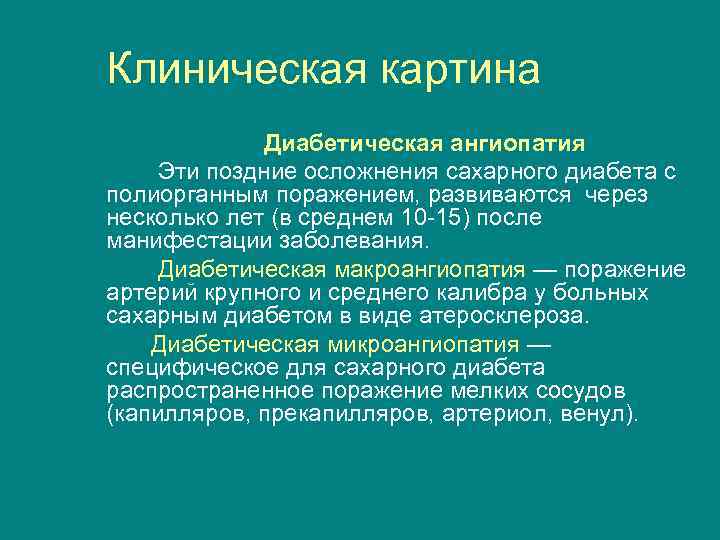 Клиническая картина

Диабетическая ангиопатия

Эти поздние осложнения сахарного диабета с полиорганным поражением, развиваются через несколько лет (в среднем 10-15) после манифестации заболевания.

Диабетическая макроангиопатия — поражение артерий крупного и среднего калибра у больных сахарным диабетом в виде атеросклероза.

Диабетическая микроангиопатия — специфическое для сахарного диабета распространенное поражение мелких сосудов (капилляров, прекапилляров, артериол, венул).